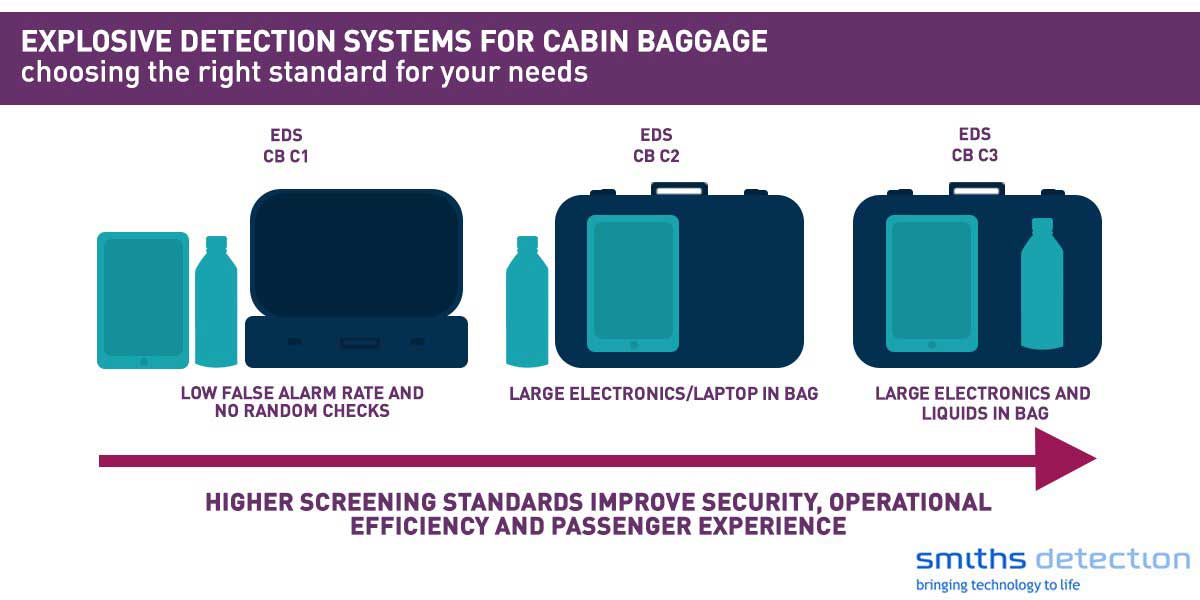 EXPLOSIVE DETECTION SYSTEMS FOR CABIN BAGGAGE
choosing the right standard for your needs

EDS
CB C1

LOW FALSE ALARM RATE AND NO RANDOM CHECKS

EDS
CB C2

LARGE ELECTRONICS/LAPTOP IN BAG

EDS
CB C3

LARGE ELECTRONICS AND LIQUIDS IN BAG

HIGHER SCREENING STANDARDS IMPROVE SECURITY, OPERATIONAL EFFICIENCY AND PASSENGER EXPERIENCE

smiths detection
bringing technology to life